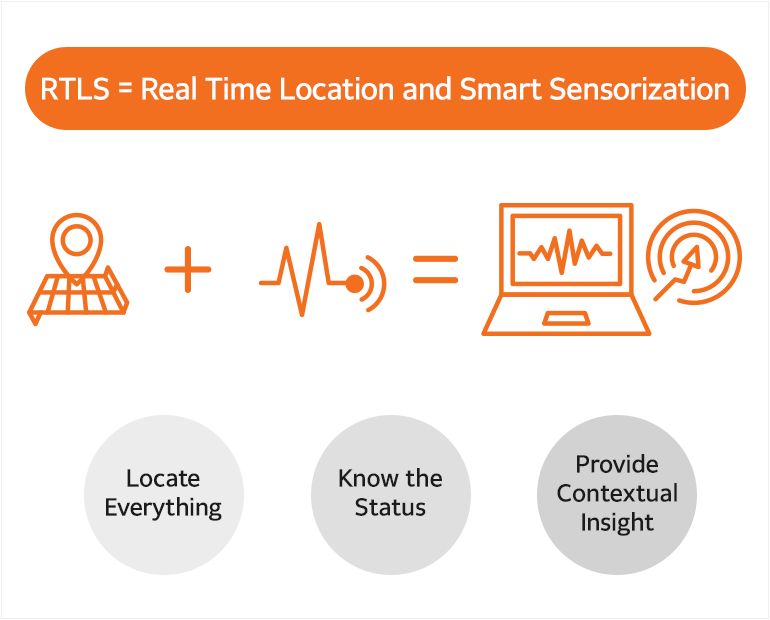 RTLS = Real Time Location and Smart Sensorization

+

=

Locate Everything

Know the Status

Provide Contextual Insight